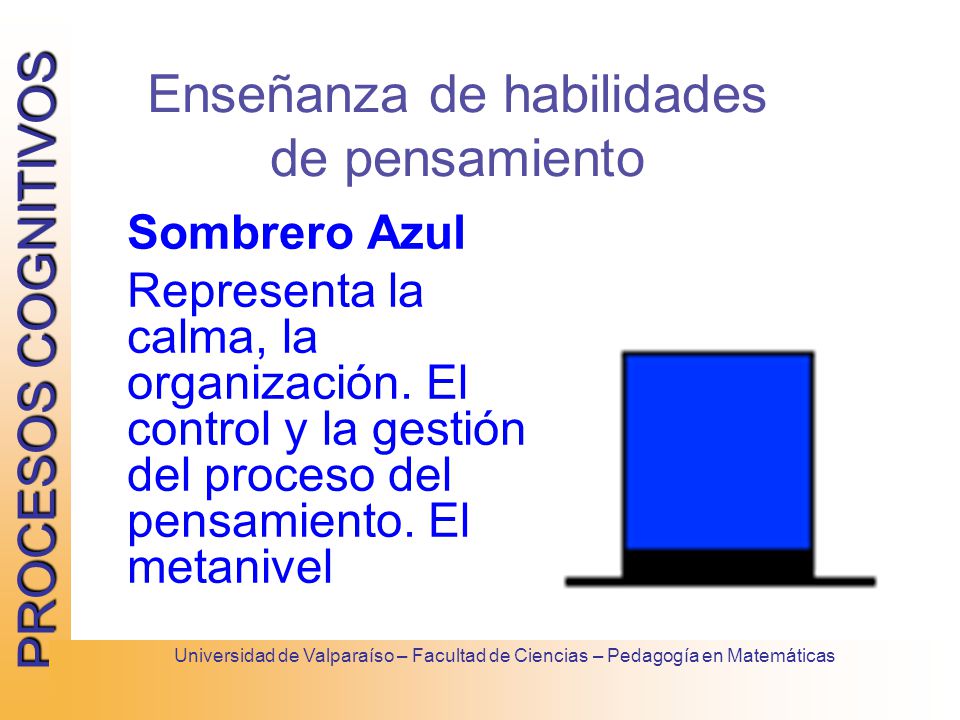 PROCESOS COGNITIVOS

Enseñanza de habilidades de pensamiento

Sombrero Azul

Representa la calma, la organización. El control y la gestión del proceso del pensamiento. El metanivel

Universidad de Valparaíso – Facultad de Ciencias – Pedagogía en Matemáticas